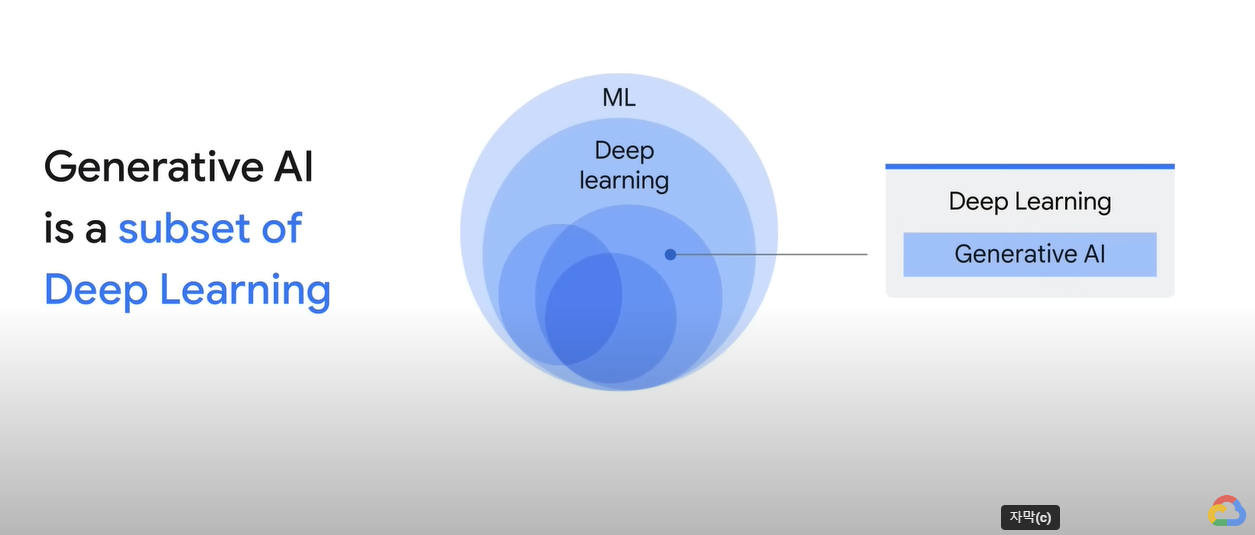 Generative AI is a subset of Deep Learning

ML

Deep learning

Deep Learning

Generative AI

자막(c)